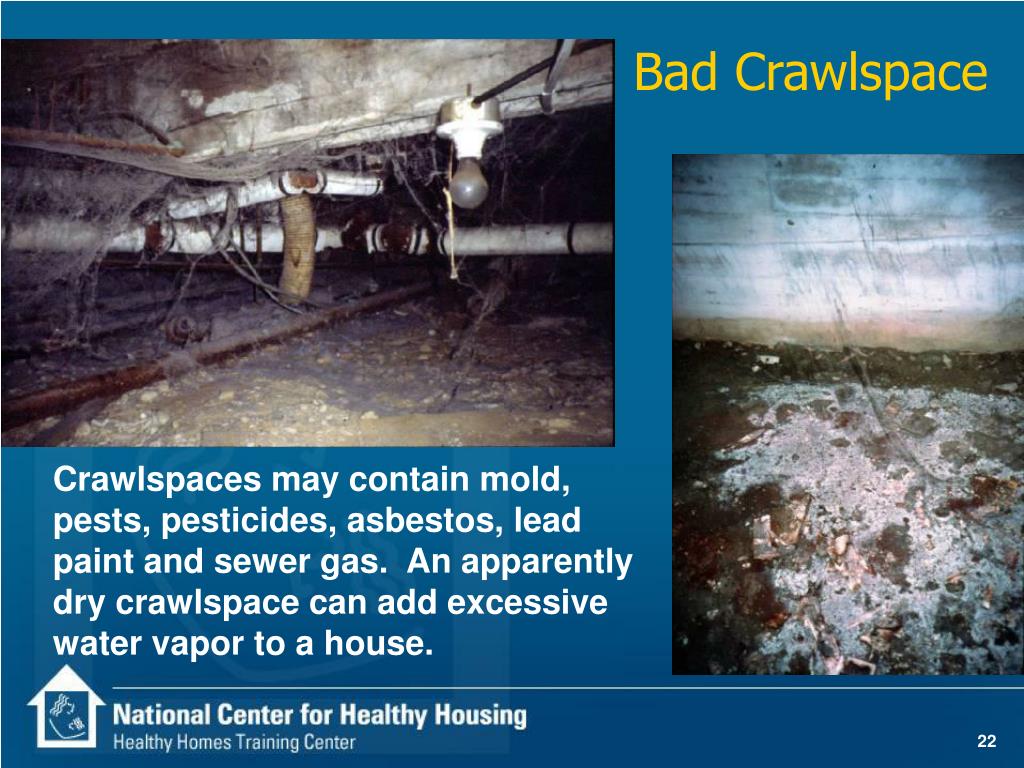 Bad Crawlspace

Crawlspaces may contain mold, pests, pesticides, asbestos, lead paint and sewer gas. An apparently dry crawlspace can add excessive water vapor to a house.

National Center for Healthy Housing
Healthy Homes Training Center

22